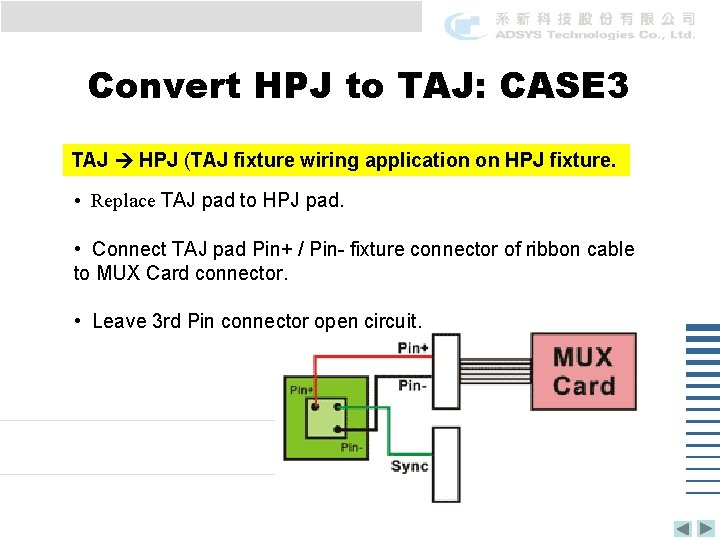 系新科技股份有限公司
ADSYS Technologies Co., Ltd.

Convert HPJ to TAJ: CASE3

TAJ → HPJ (TAJ fixture wiring application on HPJ fixture.

• Replace TAJ pad to HPJ pad.

• Connect TAJ pad Pin+ / Pin- fixture connector of ribbon cable to MUX Card connector.

• Leave 3rd Pin connector open circuit.

Pin+
Pin-
Pin+
Pin-
Sync
MUX Card